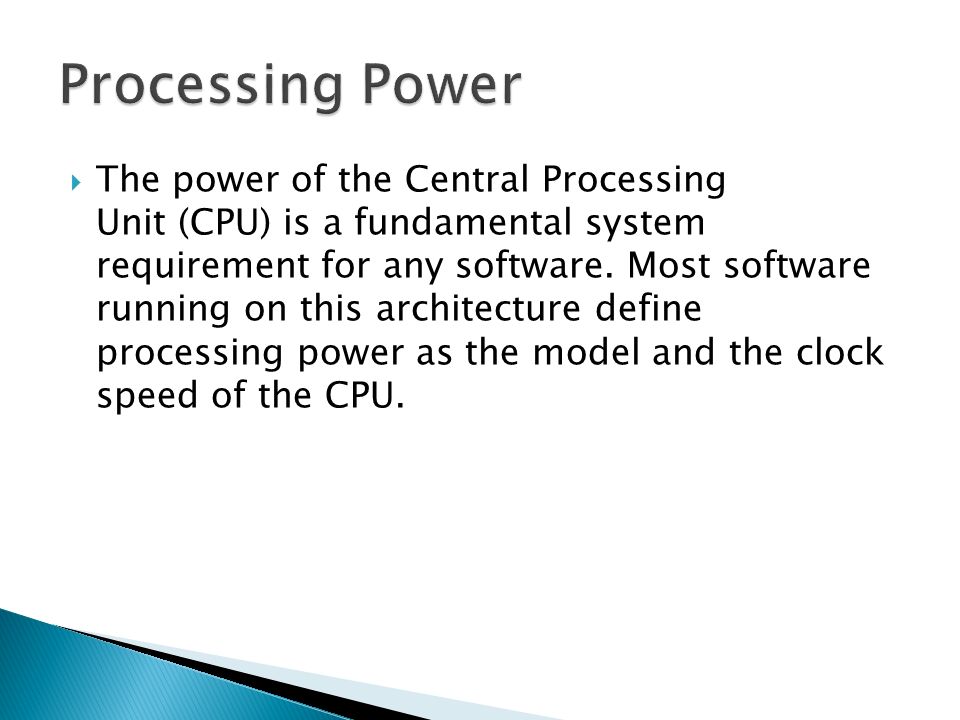 Processing Power

The power of the Central Processing Unit (CPU) is a fundamental system requirement for any software. Most software running on this architecture define processing power as the model and the clock speed of the CPU.